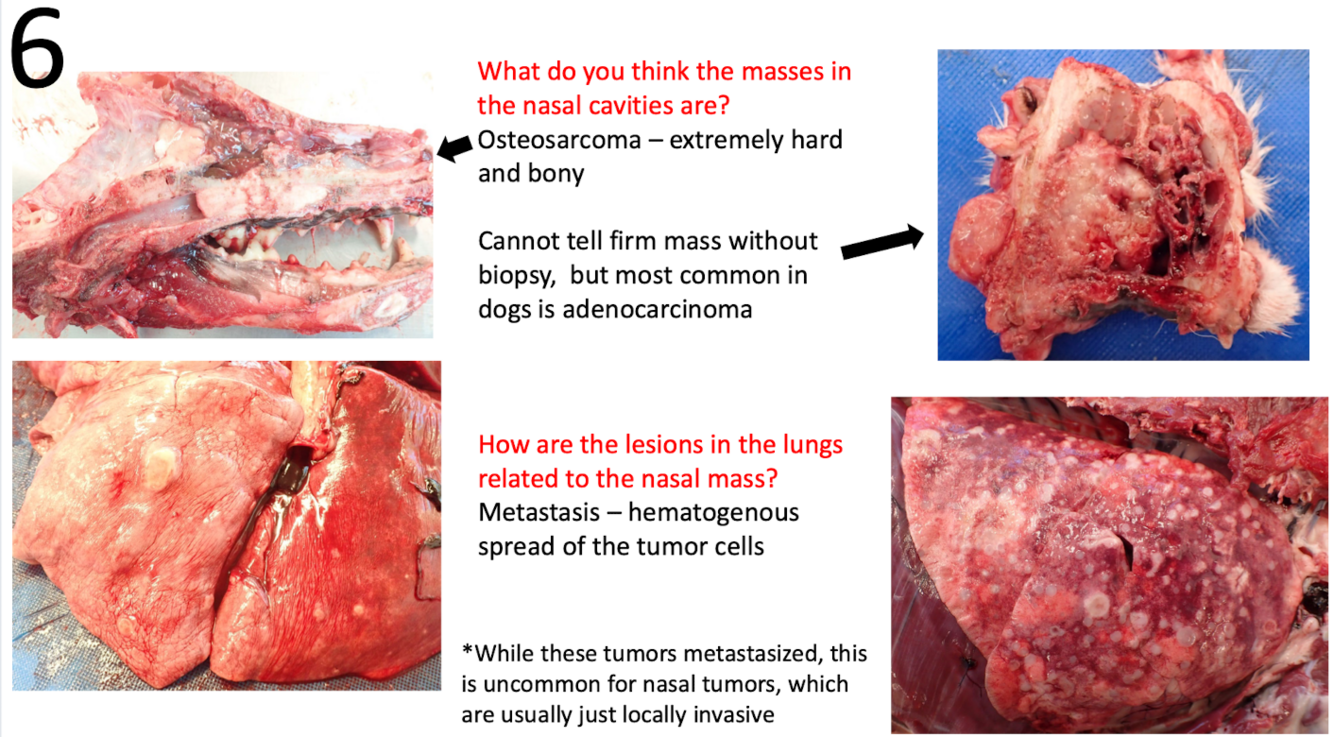 6

What do you think the masses in the nasal cavities are?
Osteosarcoma – extremely hard and bony

Cannot tell firm mass without biopsy, but most common in dogs is adenocarcinoma

How are the lesions in the lungs related to the nasal mass?
Metastasis – hematogenous spread of the tumor cells

*While these tumors metastasized, this is uncommon for nasal tumors, which are usually just locally invasive